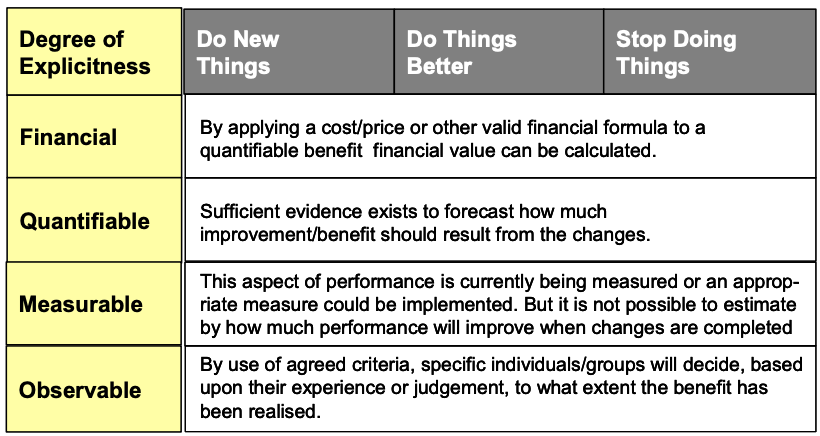 | Degree of Explicitness | Do New Things | Do Things Better | Stop Doing Things |
|---|---|---|---|
| Financial | By applying a cost/price or other valid financial formula to a quantifiable benefit financial value can be calculated. | | |
| Quantifiable | Sufficient evidence exists to forecast how much improvement/benefit should result from the changes. | | |
| Measurable | This aspect of performance is currently being measured or an appropriate measure could be implemented. But it is not possible to estimate by how much performance will improve when changes are completed | | |
| Observable | By use of agreed criteria, specific individuals/groups will decide, based upon their experience or judgement, to what extent the benefit has been realised. | | |